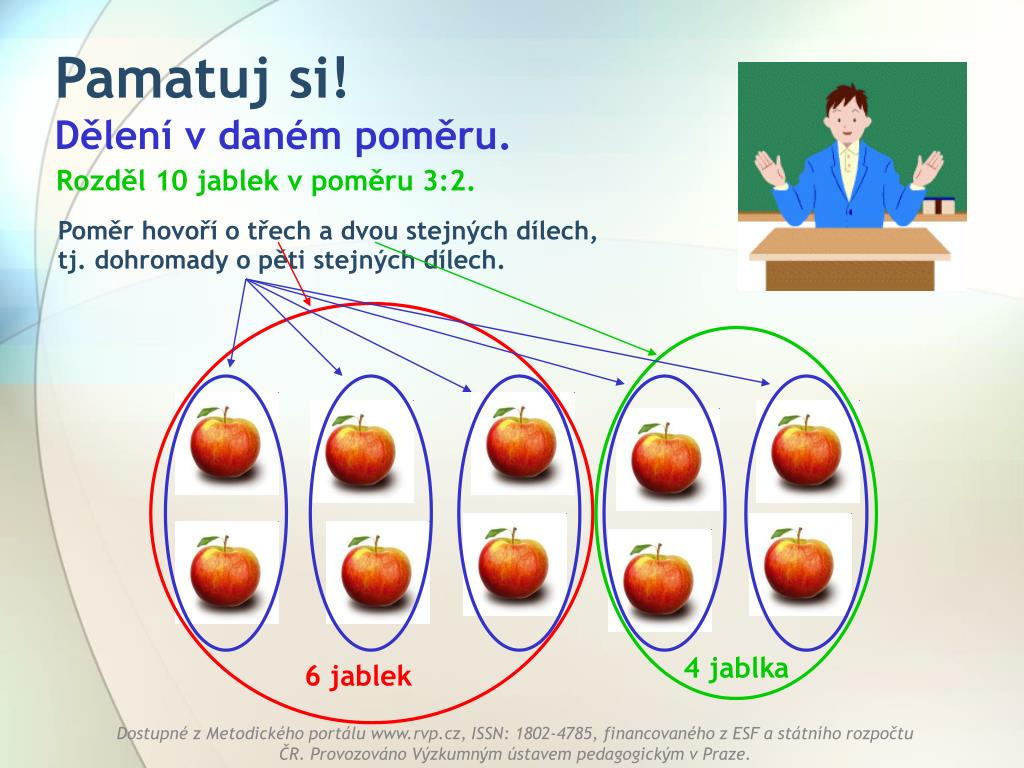 Pamatuj si!
Dělení v daném poměru.
Rozděl 10 jablek v poměru 3:2.

Poměr hovoří o třech a dvou stejných dílech, tj. dohromady o pěti stejných dílech.

6 jablek

4 jablka

Dostupné z Metodického portálu www.rvp.cz, ISSN: 1802-4785, financovaného z ESF a státního rozpočtu ČR. Provozováno Výzkumným ústavem pedagogickým v Praze.